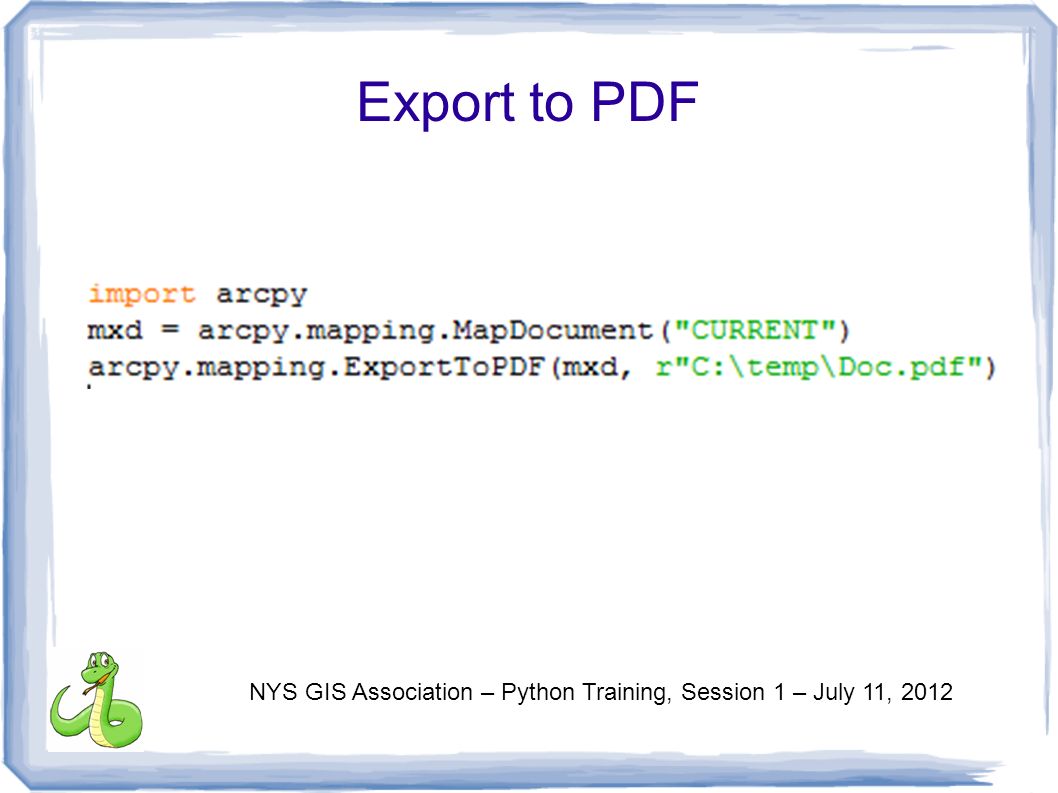 Export to PDF

import arcpy
mxd = arcpy.mapping.MapDocument("CURRENT")
arcpy.mapping.ExportToPDF(mxd, r"C:\temp\Doc.pdf")

NYS GIS Association – Python Training, Session 1 – July 11, 2012